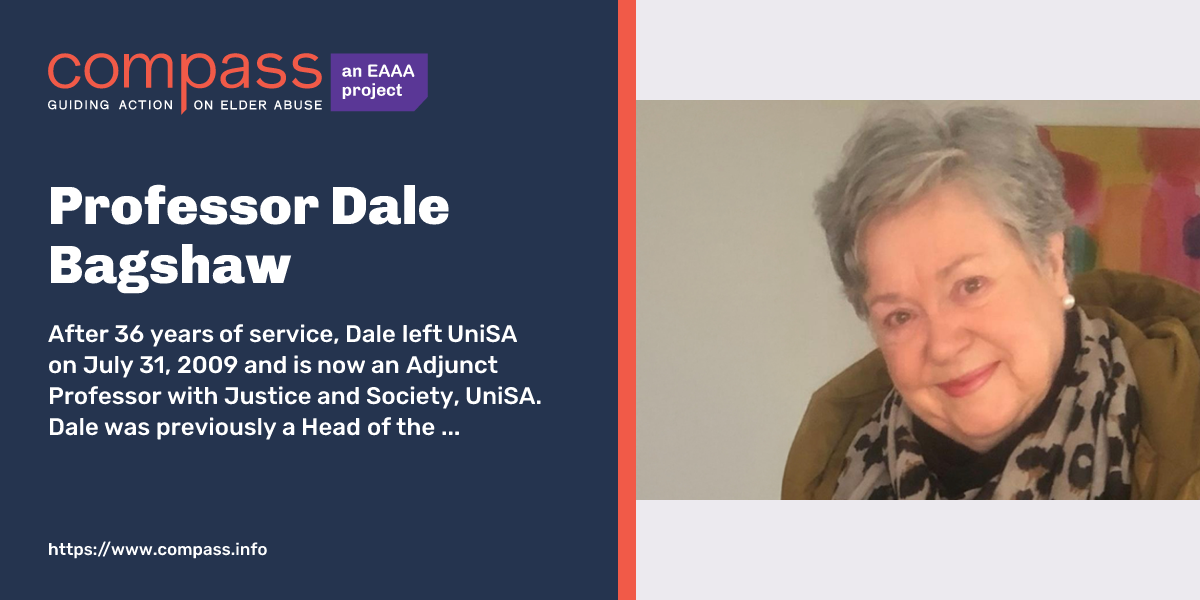 compass
GUIDING ACTION ON ELDER ABUSE

an EAAA project

Professor Dale Bagshaw

After 36 years of service, Dale left UniSA on July 31, 2009 and is now an Adjunct Professor with Justice and Society, UniSA. Dale was previously a Head of the ...

https://www.compass.info